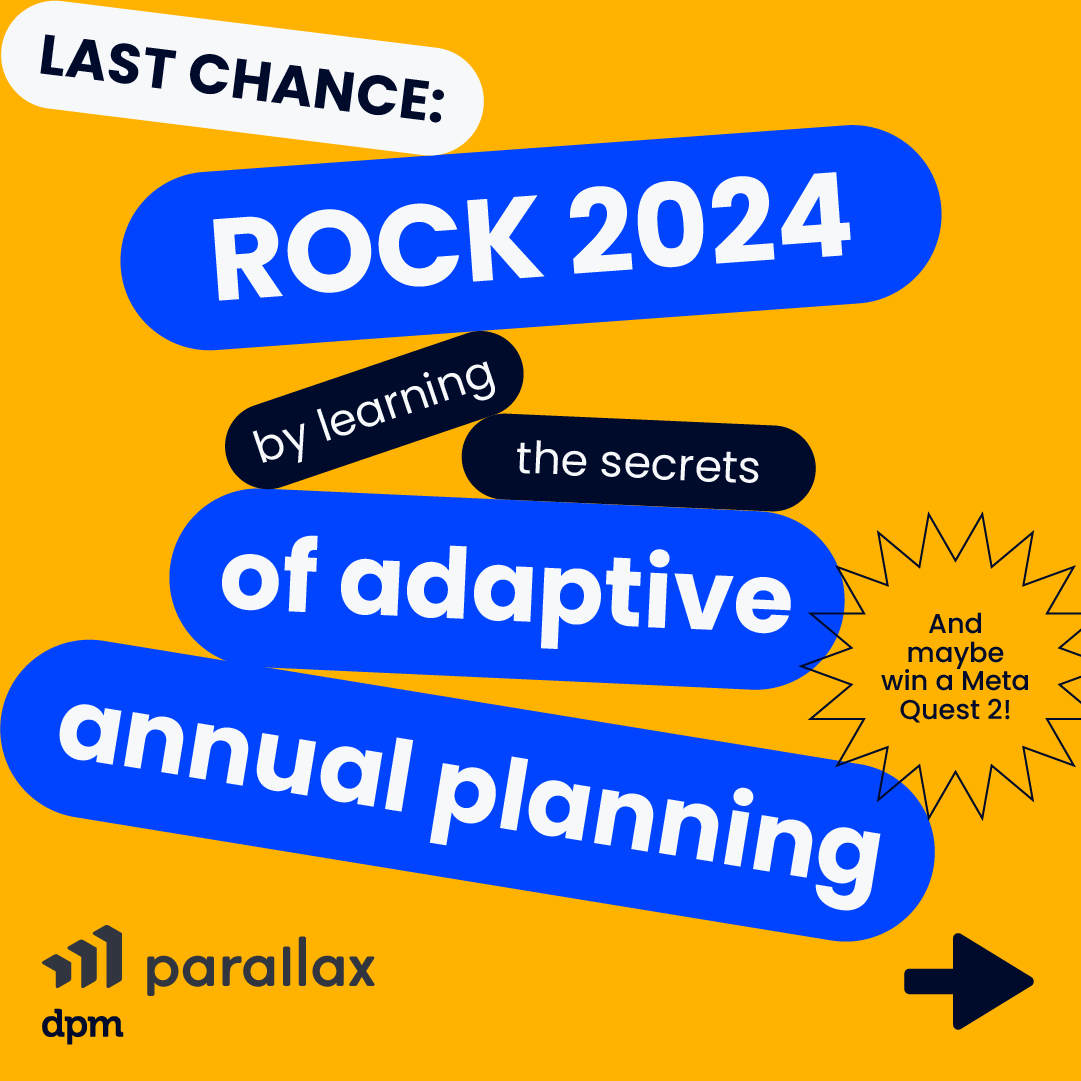 LAST CHANCE:

ROCK 2024

by learning

the secrets

of adaptive

annual planning

And maybe win a Meta Quest 2!

parallax

dpm